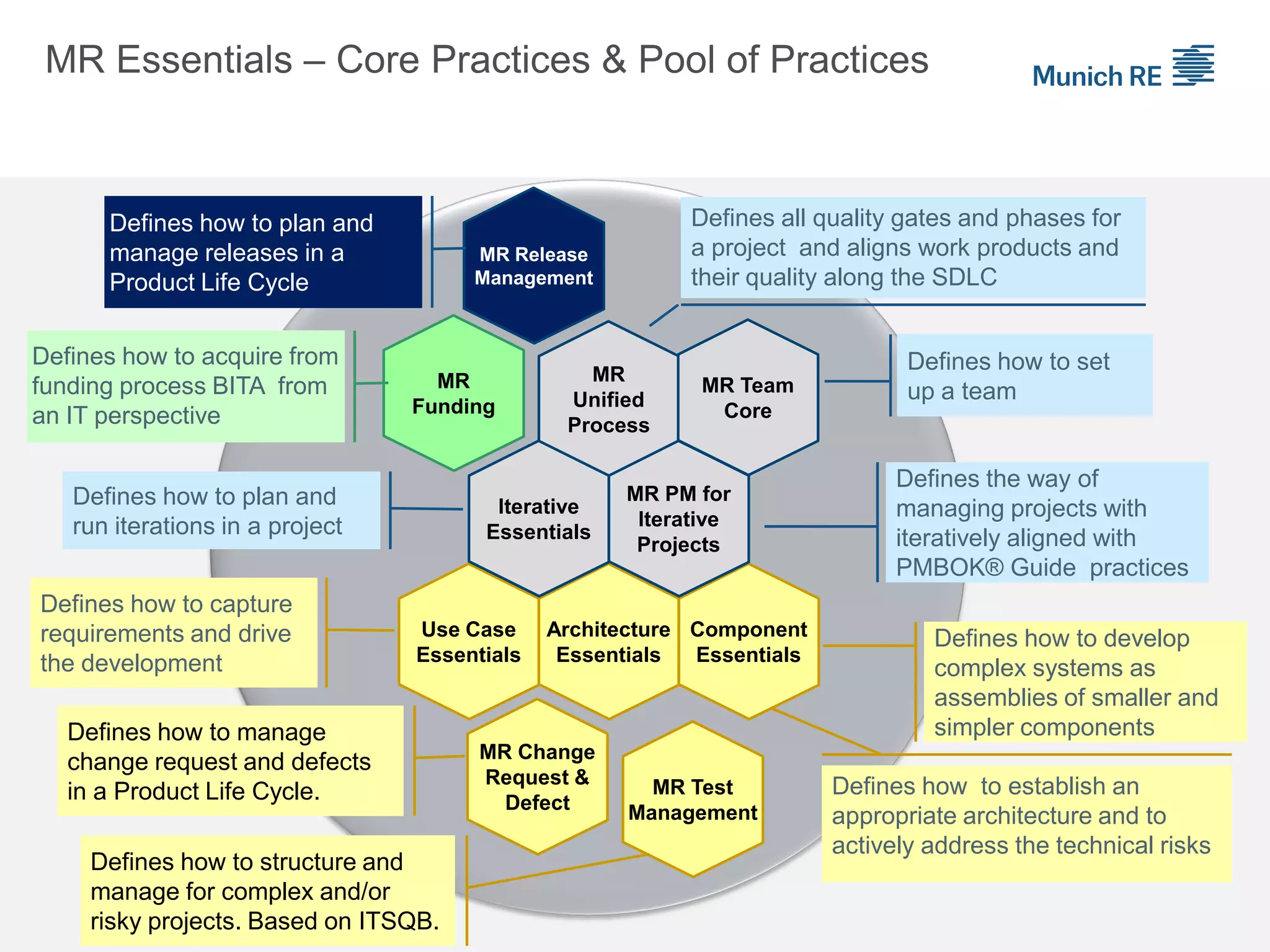 MR Essentials – Core Practices & Pool of Practices

Munich RE

Defines how to plan and manage releases in a Product Life Cycle

MR Release Management

Defines all quality gates and phases for a project and aligns work products and their quality along the SDLC

Defines how to acquire from funding process BITA from an IT perspective

MR Funding

MR Unified Process

MR Team Core

Defines how to set up a team

Defines how to plan and run iterations in a project

Iterative Essentials

MR PM for Iterative Projects

Defines the way of managing projects with iteratively aligned with PMBOK® Guide practices

Defines how to capture requirements and drive the development

Use Case Essentials

Architecture Essentials

Component Essentials

Defines how to develop complex systems as assemblies of smaller and simpler components

Defines how to manage change request and defects in a Product Life Cycle.

MR Change Request & Defect

MR Test Management

Defines how to establish an appropriate architecture and to actively address the technical risks

Defines how to structure and manage for complex and/or risky projects. Based on ITSQB.